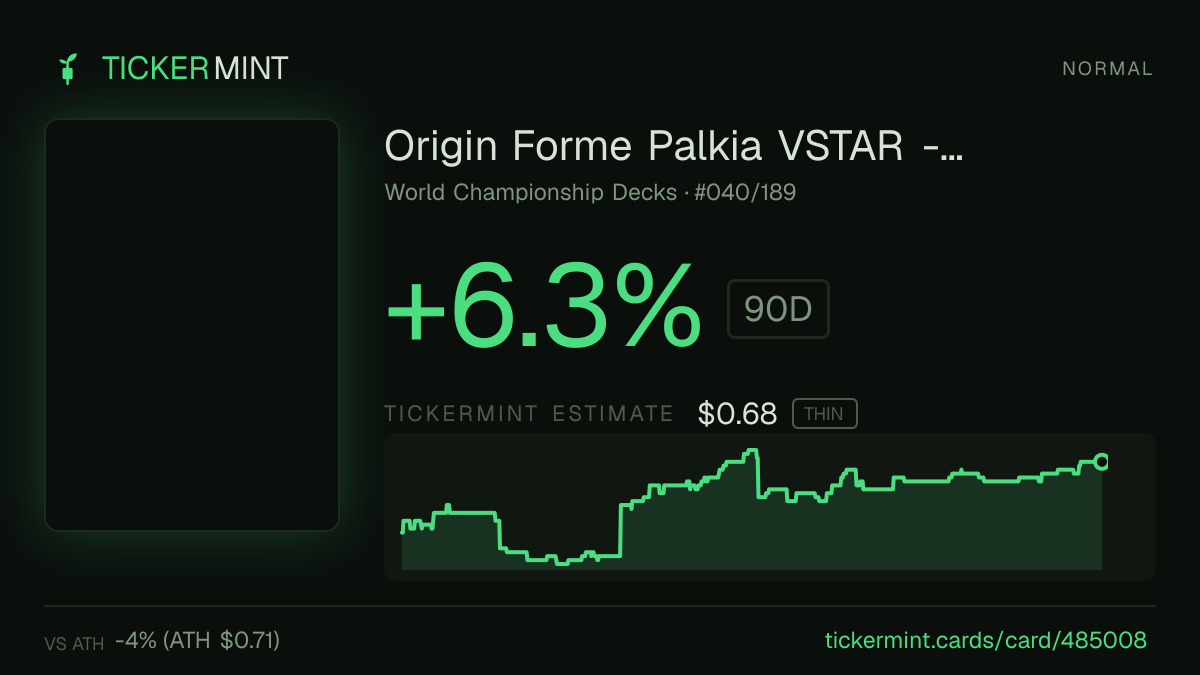 TICKERMINT

NORMAL

Origin Forme Palkia VSTAR -...

World Championship Decks · #040/189

+6.3%

90D

TICKERMINT ESTIMATE $0.68 THIN

VS ATH -4% (ATH $0.71)

tickermint.cards/card/485008